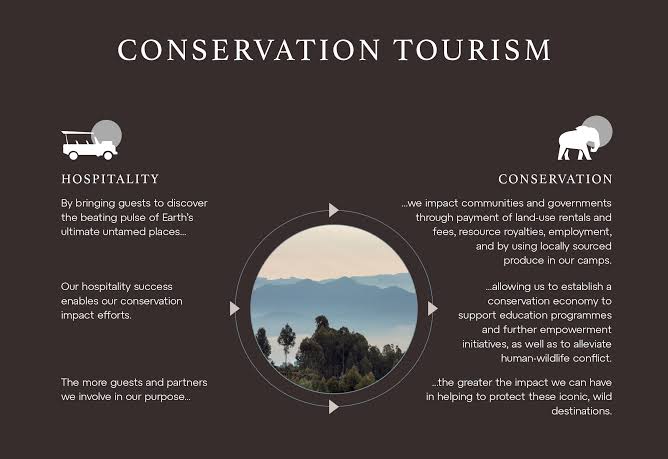 CONSERVATION TOURISM

HOSPITALITY

By bringing guests to discover the beating pulse of Earth's ultimate untamed places...

Our hospitality success enables our conservation impact efforts.

The more guests and partners we involve in our purpose...

CONSERVATION

...we impact communities and governments through payment of land-use rentals and fees, resource royalties, employment, and by using locally sourced produce in our camps.

...allowing us to establish a conservation economy to support education programmes and further empowerment initiatives, as well as to alleviate human-wildlife conflict.

...the greater the impact we can have in helping to protect these iconic, wild destinations.